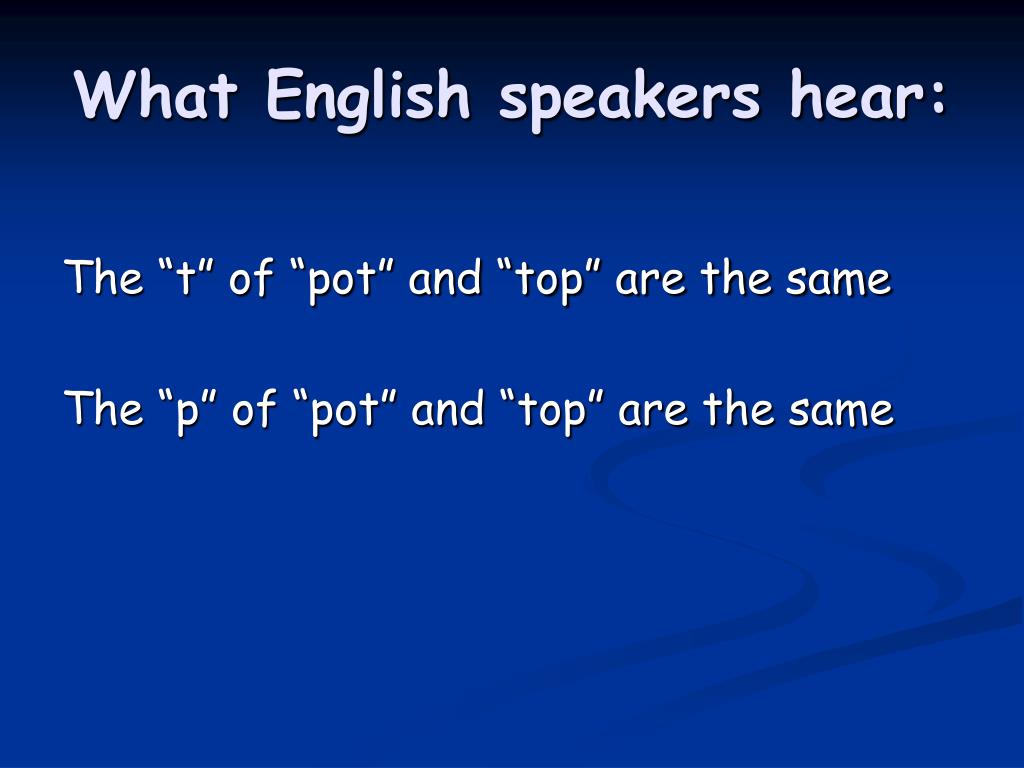 What English speakers hear:

The “t” of “pot” and “top” are the same

The “p” of “pot” and “top” are the same